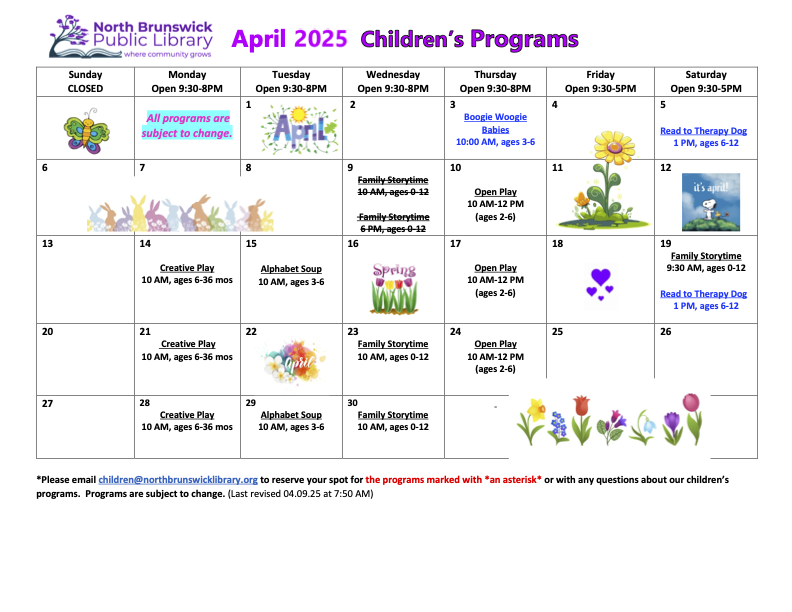 North Brunswick Public Library
where community grows

April 2025 Children's Programs

| Sunday CLOSED | Monday Open 9:30-8PM | Tuesday Open 9:30-8PM | Wednesday Open 9:30-8PM | Thursday Open 9:30-8PM | Friday Open 9:30-5PM | Saturday Open 9:30-5PM |
|---|---|---|---|---|---|---|
| | All programs are subject to change. | 1 April | 2 | 3 Boogie Woogie Babies 10:00 AM, ages 3-6 | 4 | 5 Read to Therapy Dog 1 PM, ages 6-12 |
| 6 | 7 | 8 | 9 ~~Family Storytime 10 AM, ages 0-12~~ ~~Family Storytime 6 PM, ages 0-12~~ | 10 Open Play 10 AM-12 PM (ages 2-6) | 11 | 12 it's april! |
| 13 | 14 Creative Play 10 AM, ages 6-36 mos | 15 Alphabet Soup 10 AM, ages 3-6 | 16 Spring | 17 Open Play 10 AM-12 PM (ages 2-6) | 18 | 19 Family Storytime 9:30 AM, ages 0-12 Read to Therapy Dog 1 PM, ages 6-12 |
| 20 | 21 Creative Play 10 AM, ages 6-36 mos | 22 April | 23 Family Storytime 10 AM, ages 0-12 | 24 Open Play 10 AM-12 PM (ages 2-6) | 25 | 26 |
| 27 | 28 Creative Play 10 AM, ages 6-36 mos | 29 Alphabet Soup 10 AM, ages 3-6 | 30 Family Storytime 10 AM, ages 0-12 | | | |

*Please email children@northbrunswicklibrary.org to reserve your spot for the programs marked with *an asterisk* or with any questions about our children's programs. Programs are subject to change. (Last revised 04.09.25 at 7:50 AM)